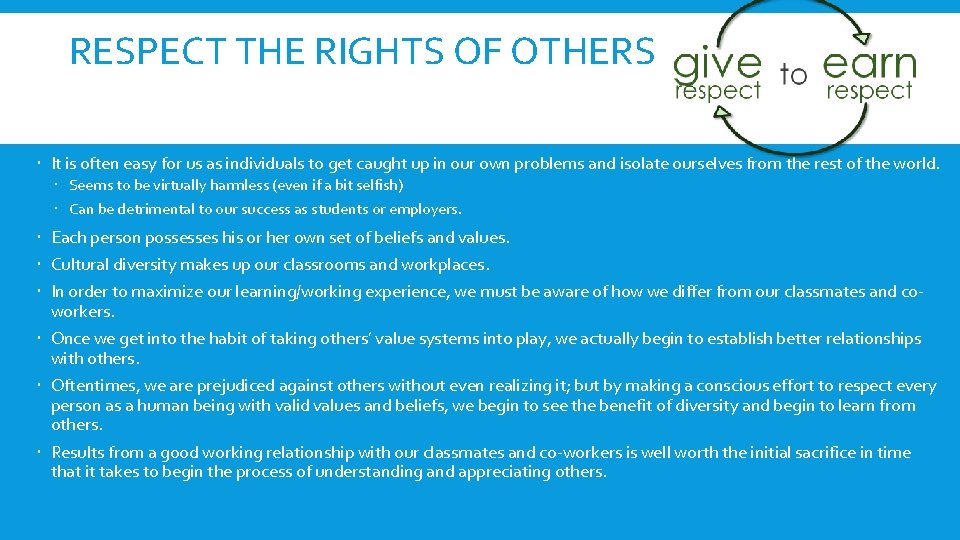 RESPECT THE RIGHTS OF OTHERS

give respect to earn respect

It is often easy for us as individuals to get caught up in our own problems and isolate ourselves from the rest of the world.

Seems to be virtually harmless (even if a bit selfish)

Can be detrimental to our success as students or employers.

Each person possesses his or her own set of beliefs and values.

Cultural diversity makes up our classrooms and workplaces.

In order to maximize our learning/working experience, we must be aware of how we differ from our classmates and co-workers.

Once we get into the habit of taking others' value systems into play, we actually begin to establish better relationships with others.

Oftentimes, we are prejudiced against others without even realizing it; but by making a conscious effort to respect every person as a human being with valid values and beliefs, we begin to see the benefit of diversity and begin to learn from others.

Results from a good working relationship with our classmates and co-workers is well worth the initial sacrifice in time that it takes to begin the process of understanding and appreciating others.